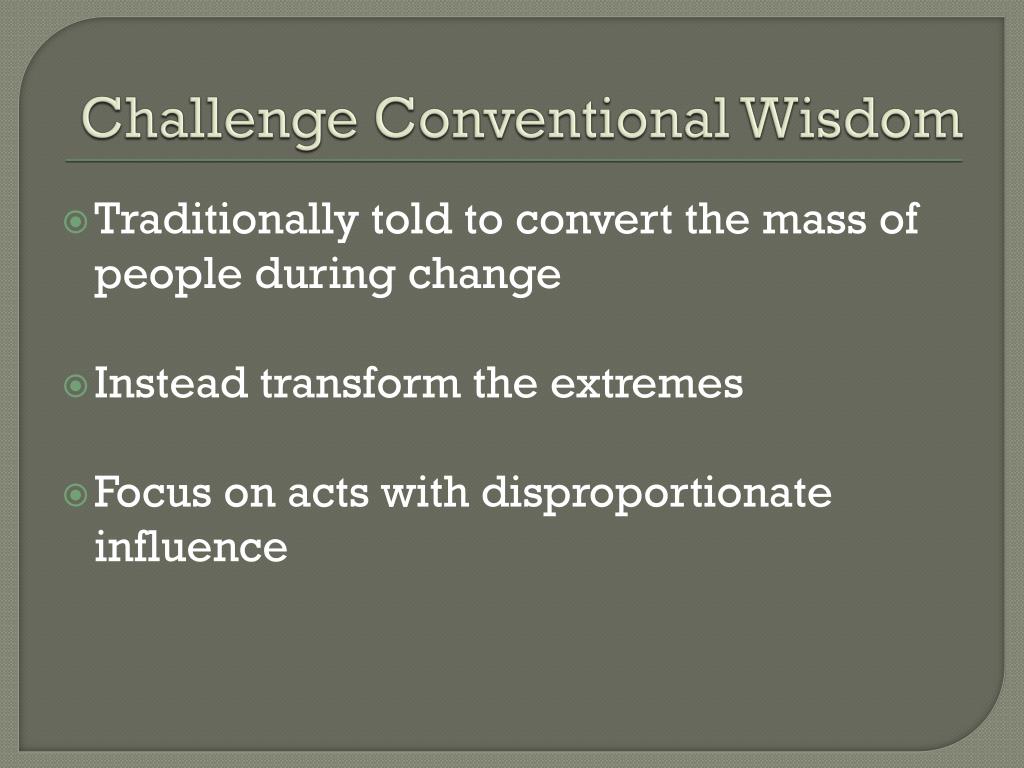 Challenge Conventional Wisdom

Traditionally told to convert the mass of people during change

Instead transform the extremes

Focus on acts with disproportionate influence